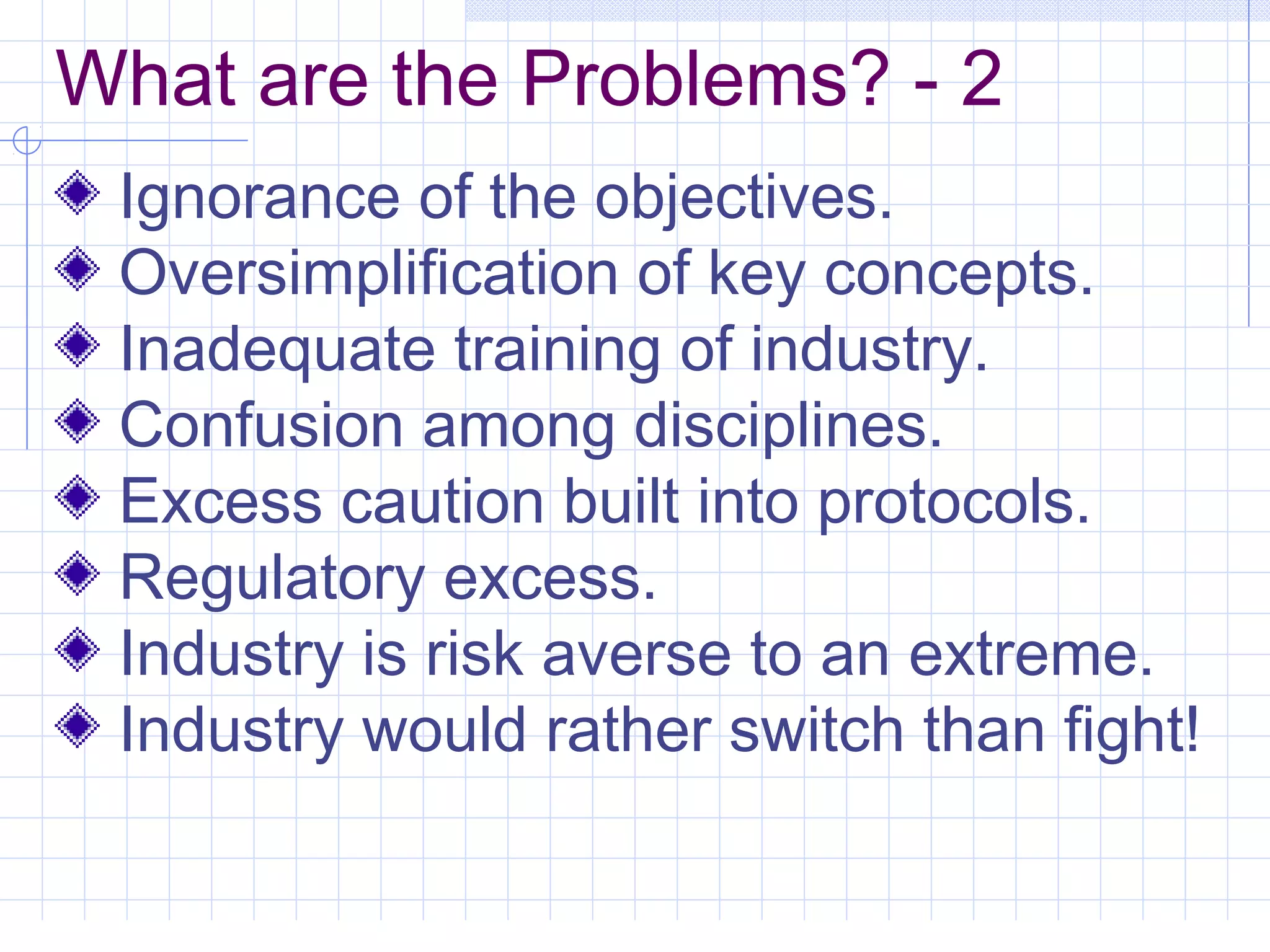 What are the Problems? - 2

Ignorance of the objectives.
Oversimplification of key concepts.
Inadequate training of industry.
Confusion among disciplines.
Excess caution built into protocols.
Regulatory excess.
Industry is risk averse to an extreme.
Industry would rather switch than fight!